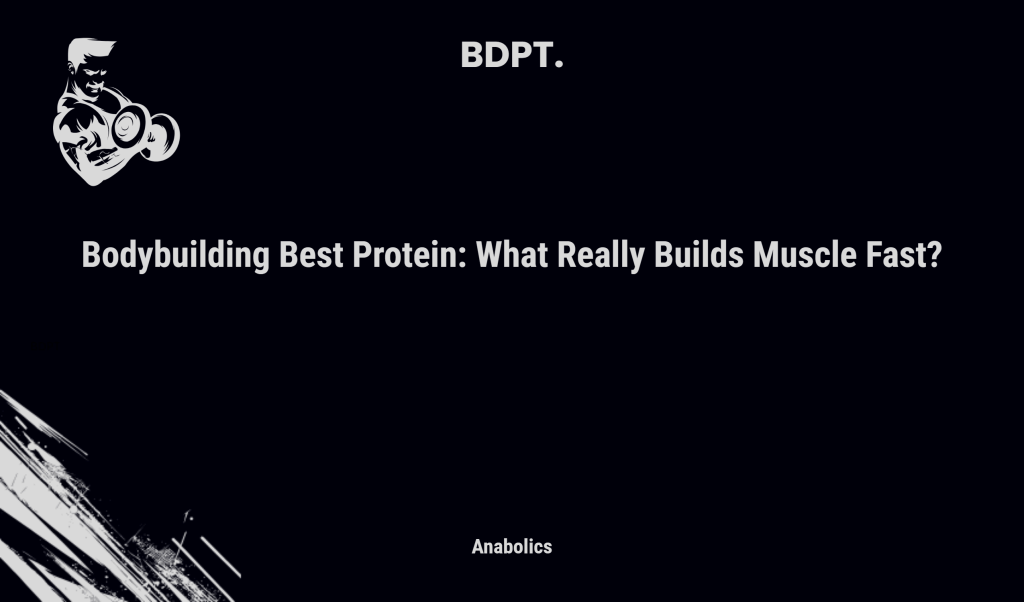 BDPT.

Bodybuilding Best Protein: What Really Builds Muscle Fast?

Anabolics